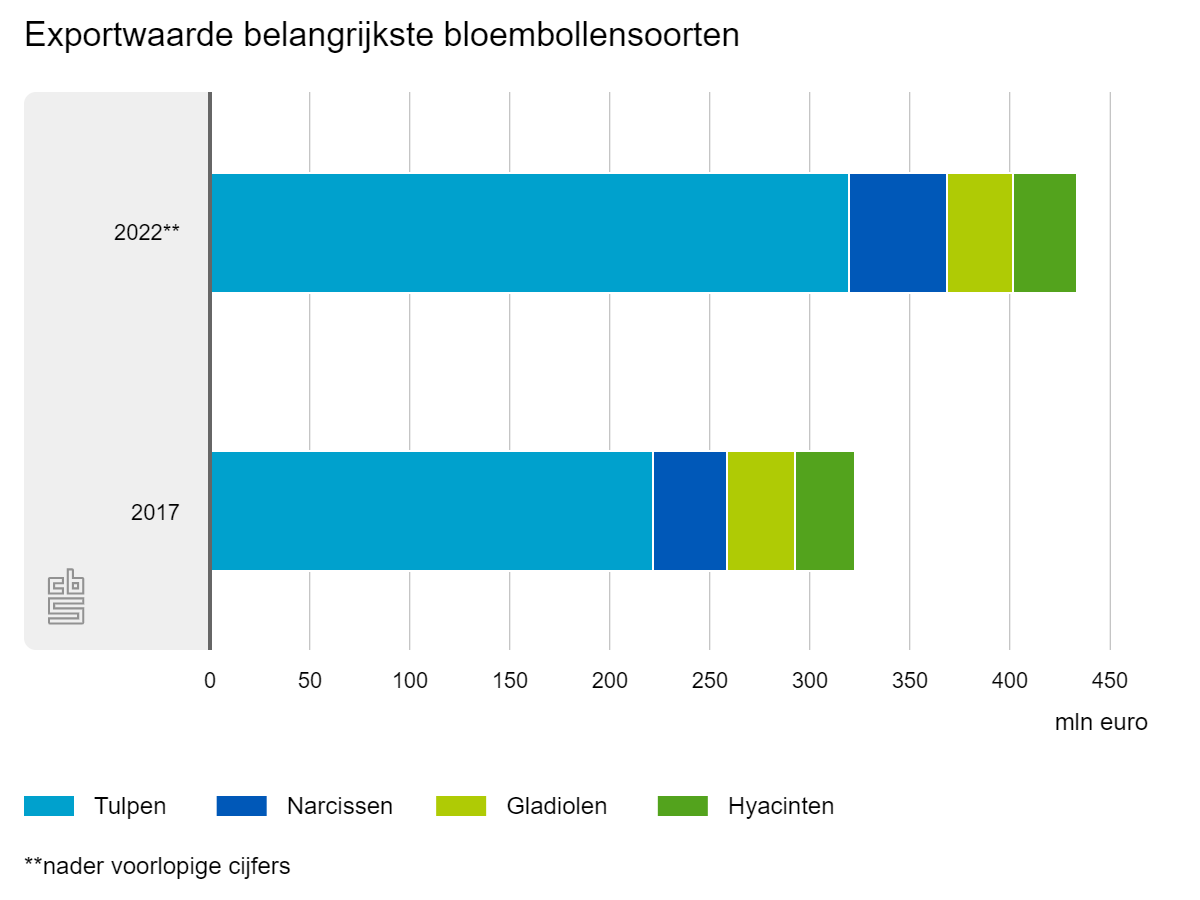 Exportwaarde belangrijkste bloembollensoorten

2022**

2017

0 50 100 150 200 250 300 350 400 450

mln euro

Tulpen Narcissen Gladiolen Hyacinten

**nader voorlopige cijfers